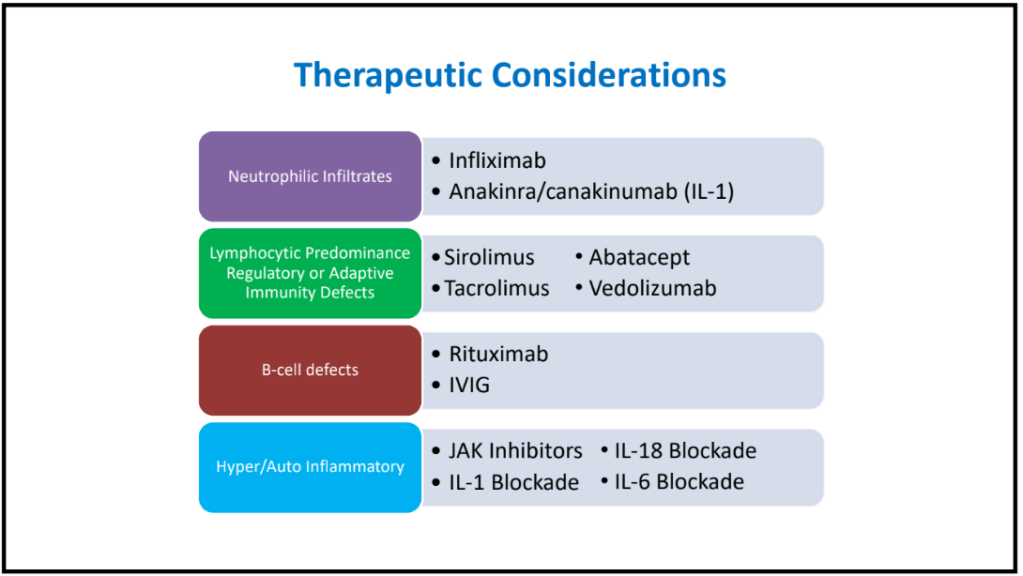 Therapeutic Considerations

Neutrophilic Infiltrates

• Infliximab
• Anakinra/canakinumab (IL-1)

Lymphocytic Predominance Regulatory or Adaptive Immunity Defects

• Sirolimus
• Tacrolimus
• Abatacept
• Vedolizumab

B-cell defects

• Rituximab
• IVIG

Hyper/Auto Inflammatory

• JAK Inhibitors
• IL-1 Blockade
• IL-18 Blockade
• IL-6 Blockade